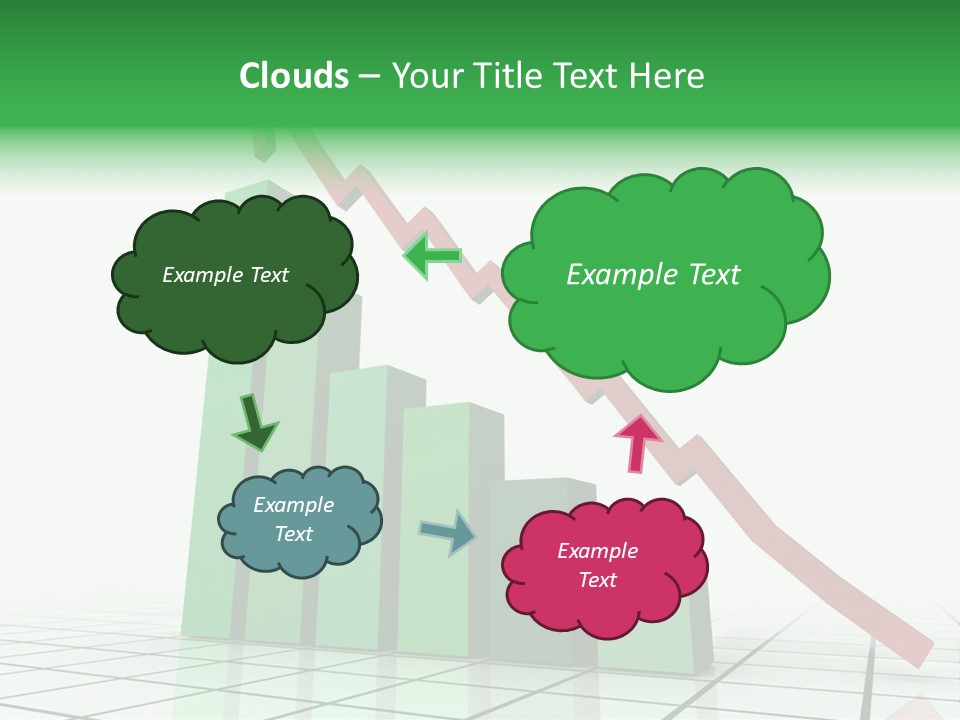 Clouds – Your Title Text Here

Example Text

Example Text

Example Text

Example Text